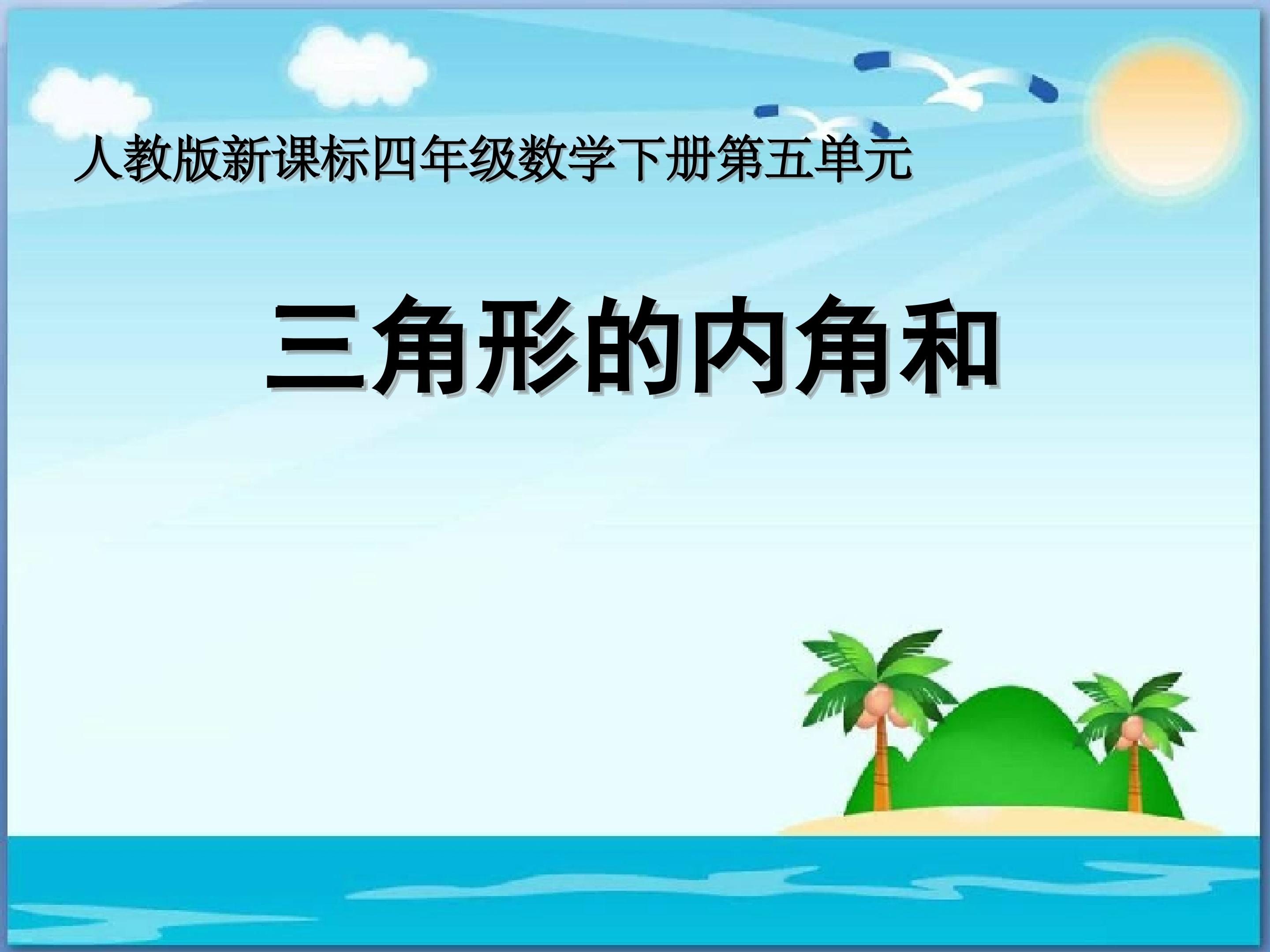 人教版新课标四年级数学下册第五单元

三角形的内角和